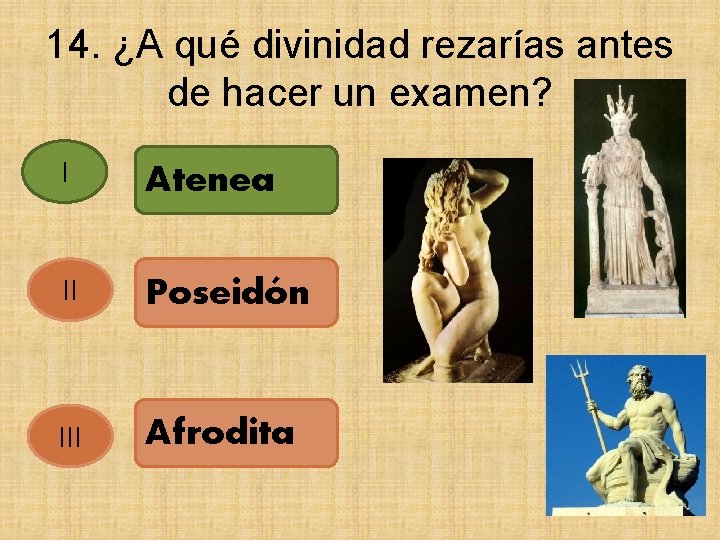 14. ¿A qué divinidad rezarías antes de hacer un examen?

I

Atenea

II

Poseidón

III

Afrodita